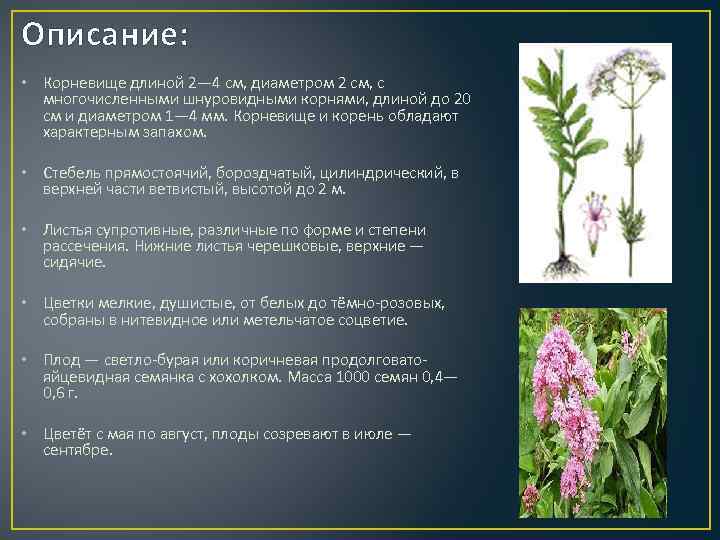 Описание:

• Корневище длиной 2—4 см, диаметром 2 см, с многочисленными шнуровидными корнями, длиной до 20 см и диаметром 1—4 мм. Корневище и корень обладают характерным запахом.

• Стебель прямостоячий, бороздчатый, цилиндрический, в верхней части ветвистый, высотой до 2 м.

• Листья супротивные, различные по форме и степени рассечения. Нижние листья черешковые, верхние — сидячие.

• Цветки мелкие, душистые, от белых до тёмно-розовых, собраны в нитевидное или метельчатое соцветие.

• Плод — светло-бурая или коричневая продолговато-яйцевидная семянка с хохолком. Масса 1000 семян 0,4—0,6 г.

• Цветёт с мая по август, плоды созревают в июле — сентябре.